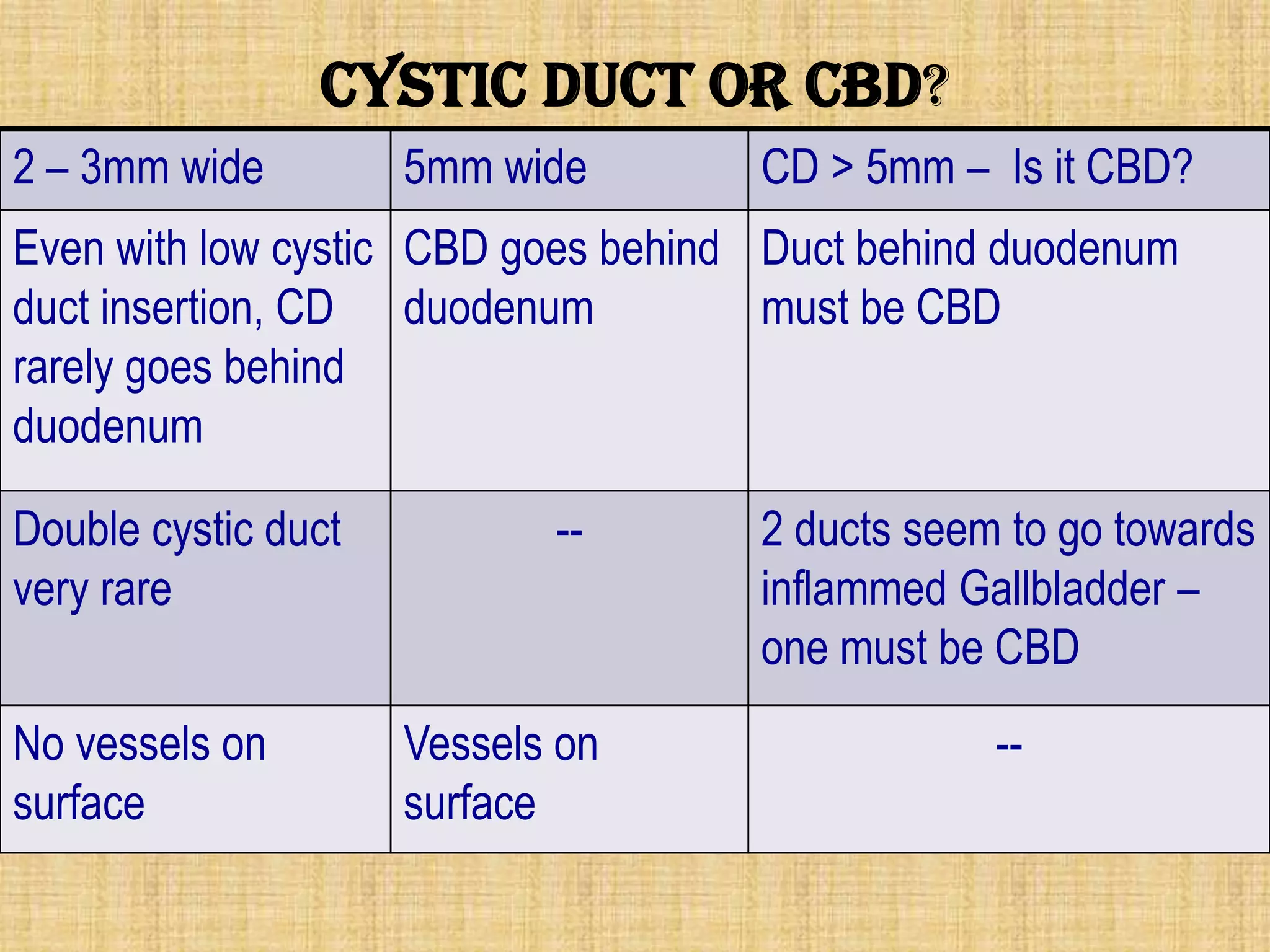 CYSTIC DUCT OR CBD?

| 2 – 3mm wide | 5mm wide | CD > 5mm – Is it CBD? |
|---|---|---|
| Even with low cystic duct insertion, CD rarely goes behind duodenum | CBD goes behind duodenum | Duct behind duodenum must be CBD |
| Double cystic duct very rare | -- | 2 ducts seem to go towards inflammed Gallbladder – one must be CBD |
| No vessels on surface | Vessels on surface | -- |